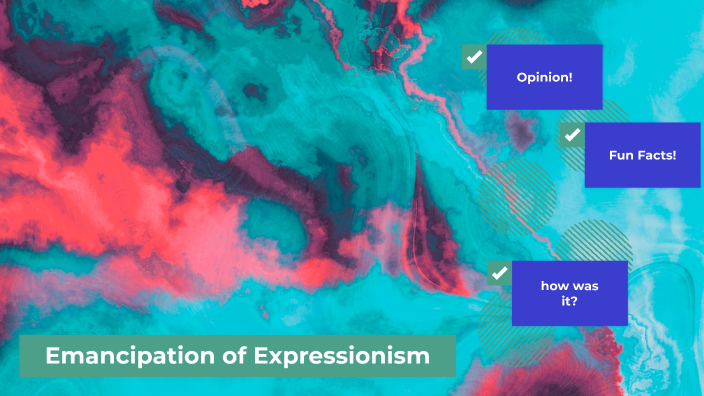 Opinion!

Fun Facts!

how was it?

Emancipation of Expressionism